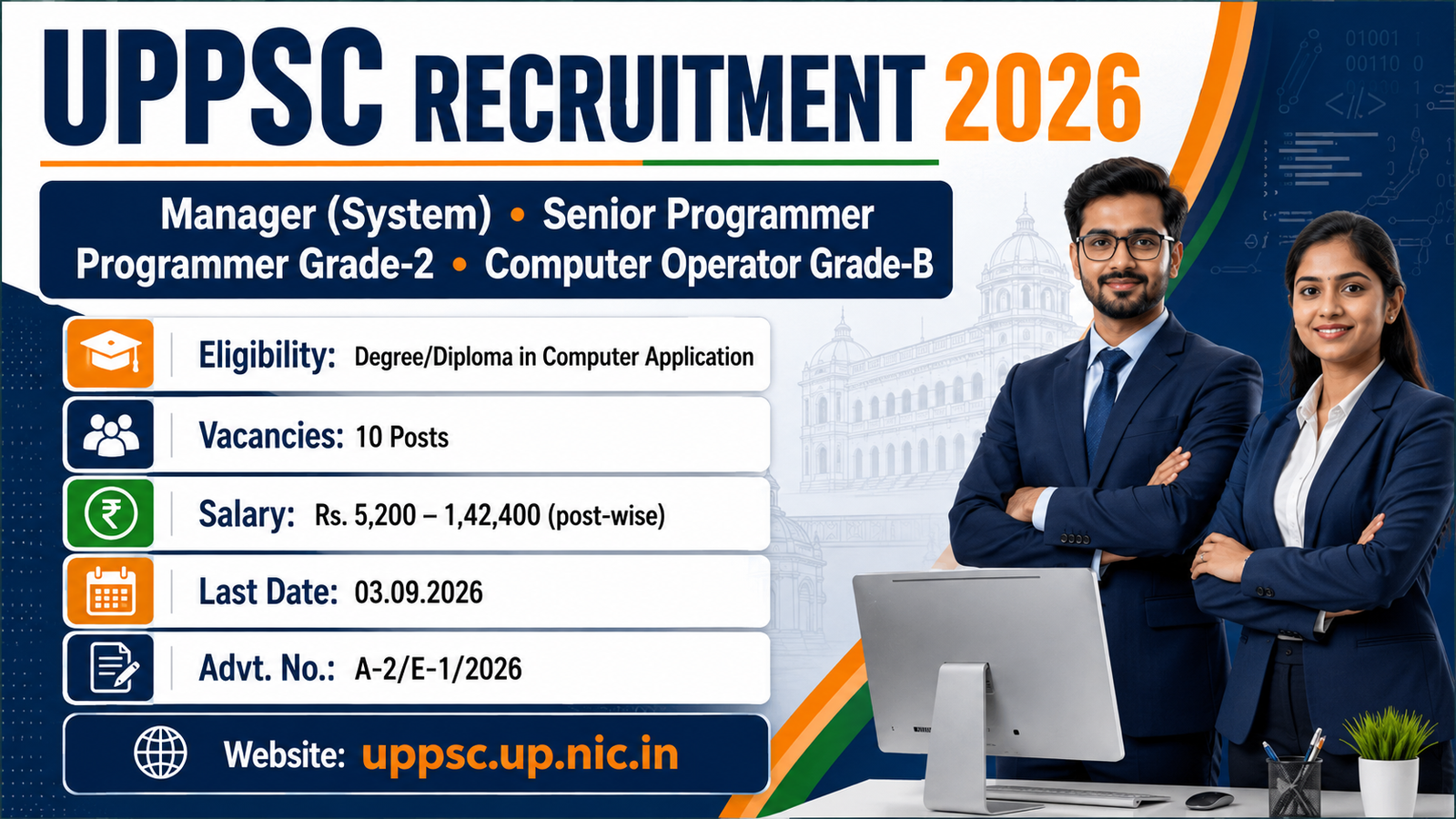 UPPSC RECRUITMENT 2026

Manager (System) • Senior Programmer
Programmer Grade-2 • Computer Operator Grade-B

Eligibility: Degree/Diploma in Computer Application

Vacancies: 10 Posts

Salary: Rs. 5,200 – 1,42,400 (post-wise)

Last Date: 03.09.2026

Advt. No.: A-2/E-1/2026

Website: uppsc.up.nic.in

01001
00110 0
</>